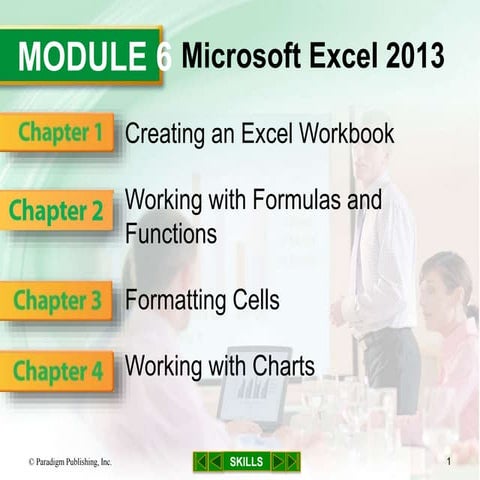 MODULE 6 Microsoft Excel 2013

Chapter 1 Creating an Excel Workbook

Chapter 2 Working with Formulas and Functions

Chapter 3 Formatting Cells

Chapter 4 Working with Charts

© Paradigm Publishing, Inc.

SKILLS

1